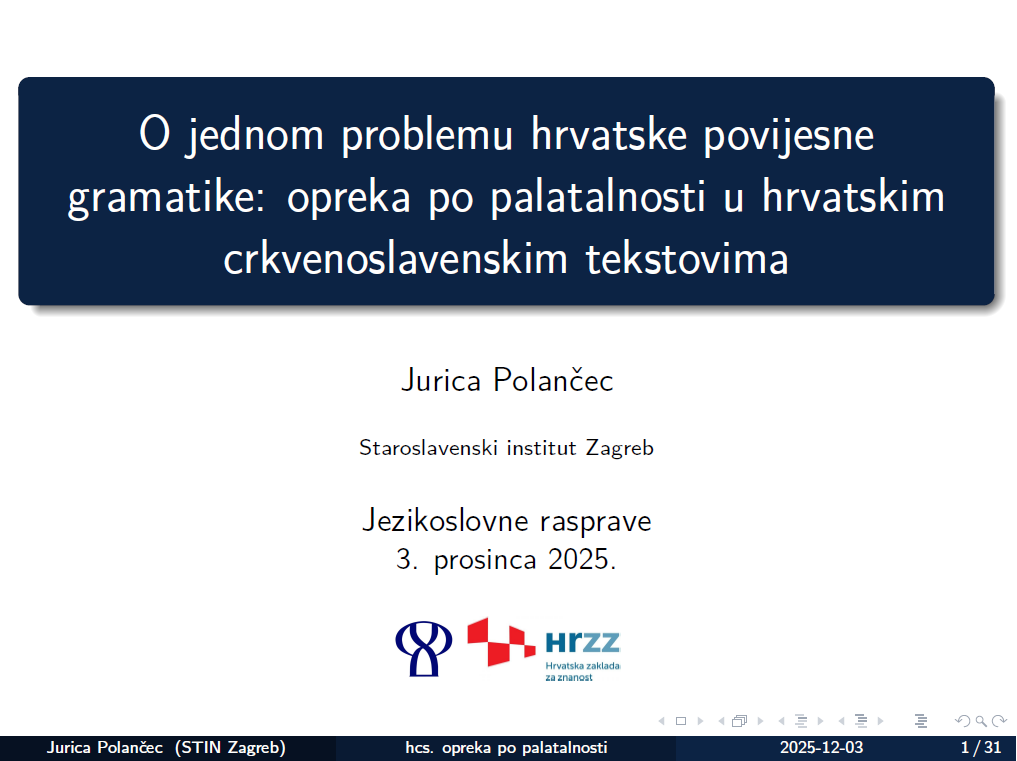 O jednom problemu hrvatske povijesne gramatike: opreka po palatalnosti u hrvatskim crkvenoslavenskim tekstovima

Jurica Polančec

Staroslavenski institut Zagreb

Jezikoslovne rasprave
3. prosinca 2025.

HRZZ
Hrvatska zaklada za znanost

Jurica Polančec (STIN Zagreb) hcs. opreka po palatalnosti 2025-12-03 1 / 31